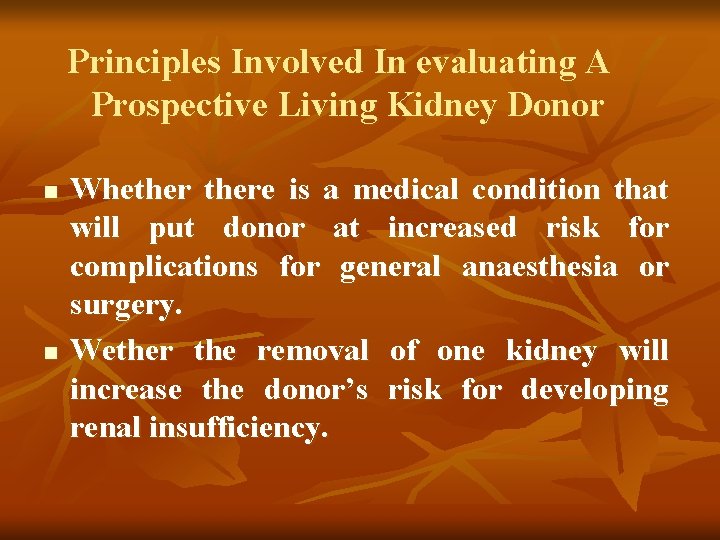 Principles Involved In evaluating A Prospective Living Kidney Donor

• Whether there is a medical condition that will put donor at increased risk for complications for general anaesthesia or surgery.
• Wether the removal of one kidney will increase the donor's risk for developing renal insufficiency.